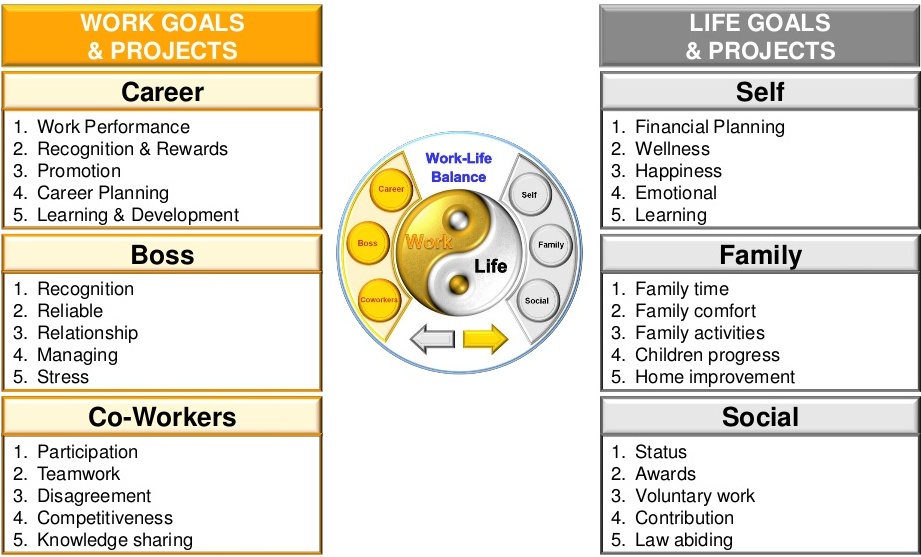 WORK GOALS & PROJECTS

Career
1. Work Performance
2. Recognition & Rewards
3. Promotion
4. Career Planning
5. Learning & Development

Boss
1. Recognition
2. Reliable
3. Relationship
4. Managing
5. Stress

Co-Workers
1. Participation
2. Teamwork
3. Disagreement
4. Competitiveness
5. Knowledge sharing

Work-Life Balance
Career
Boss
Coworkers
Work
Life
Self
Family
Social

LIFE GOALS & PROJECTS

Self
1. Financial Planning
2. Wellness
3. Happiness
4. Emotional
5. Learning

Family
1. Family time
2. Family comfort
3. Family activities
4. Children progress
5. Home improvement

Social
1. Status
2. Awards
3. Voluntary work
4. Contribution
5. Law abiding